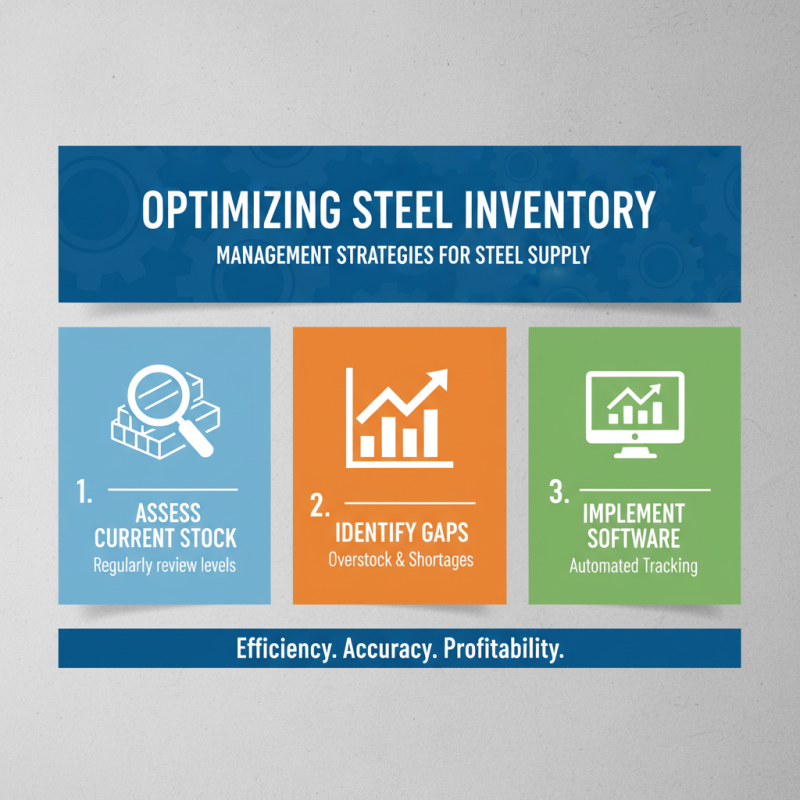 OPTIMIZING STEEL INVENTORY
MANAGEMENT STRATEGIES FOR STEEL SUPPLY

1.
ASSESS CURRENT STOCK
Regularly review levels

2.
IDENTIFY GAPS
Overstock & Shortages

3.
IMPLEMENT SOFTWARE
Automated Tracking

Efficiency. Accuracy. Profitability.